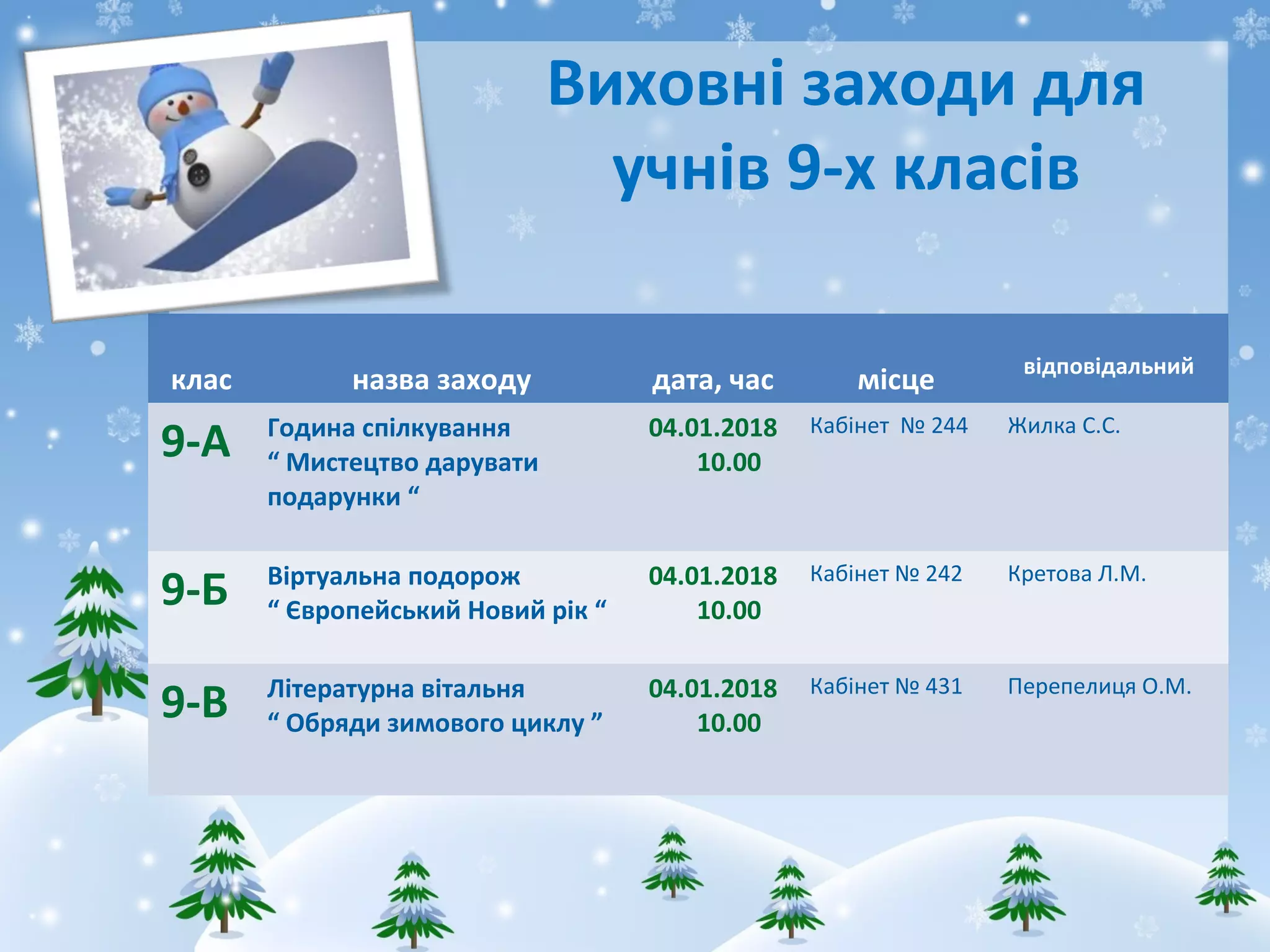 Виховні заходи для учнів 9-х класів

| клас | назва заходу | дата, час | місце | відповідальний |
|---|---|---|---|---|
| 9-А | Година спілкування “ Мистецтво дарувати подарунки “ | 04.01.2018 10.00 | Кабінет № 244 | Жилка С.С. |
| 9-Б | Віртуальна подорож “ Європейський Новий рік “ | 04.01.2018 10.00 | Кабінет № 242 | Кретова Л.М. |
| 9-В | Літературна вітальня “ Обряди зимового циклу ” | 04.01.2018 10.00 | Кабінет № 431 | Перепелиця О.М. |